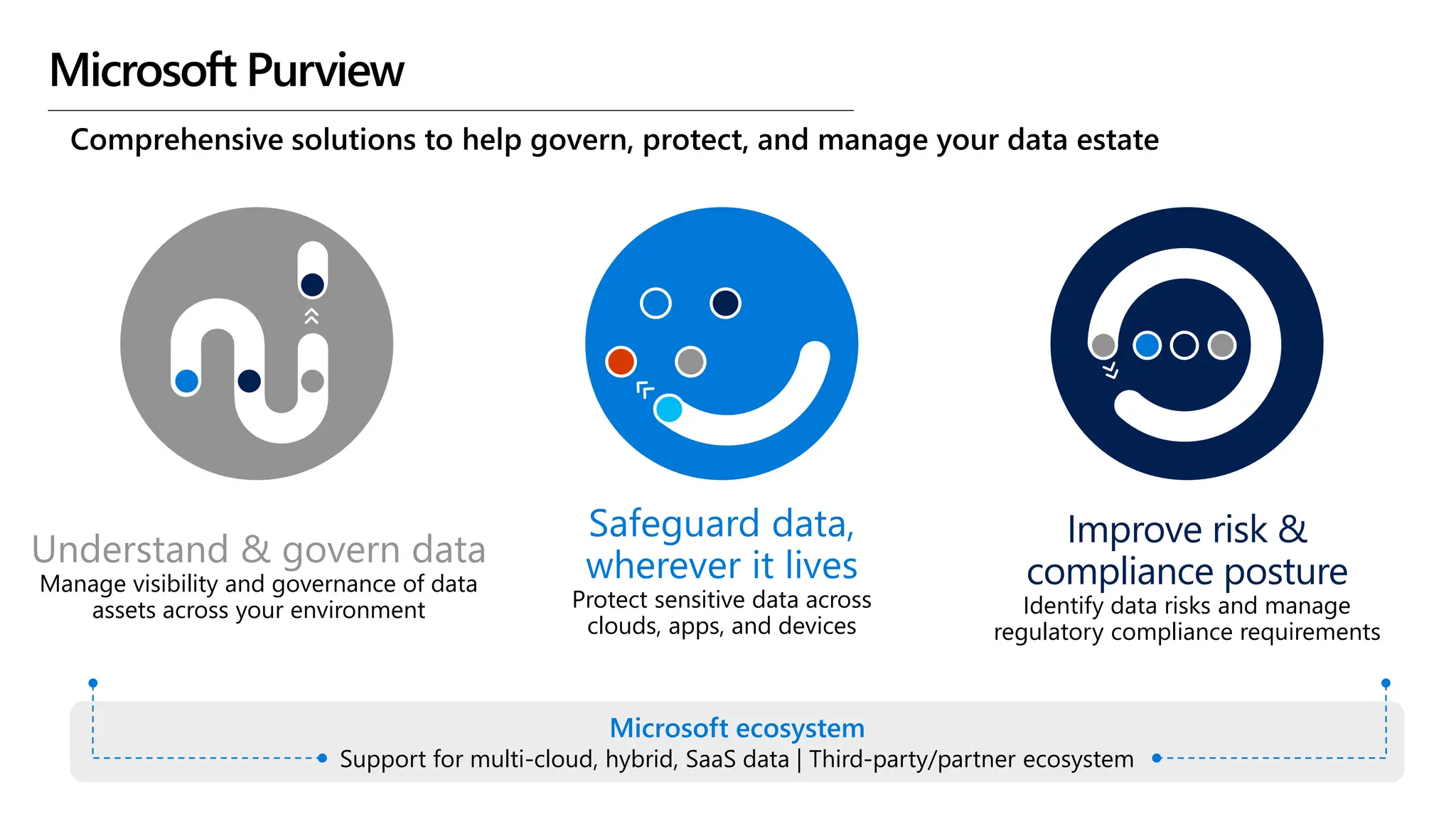 Microsoft Purview

Comprehensive solutions to help govern, protect, and manage your data estate

Understand & govern data
Manage visibility and governance of data assets across your environment

Safeguard data, wherever it lives
Protect sensitive data across clouds, apps, and devices

Improve risk & compliance posture
Identify data risks and manage regulatory compliance requirements

Microsoft ecosystem
Support for multi-cloud, hybrid, SaaS data | Third-party/partner ecosystem